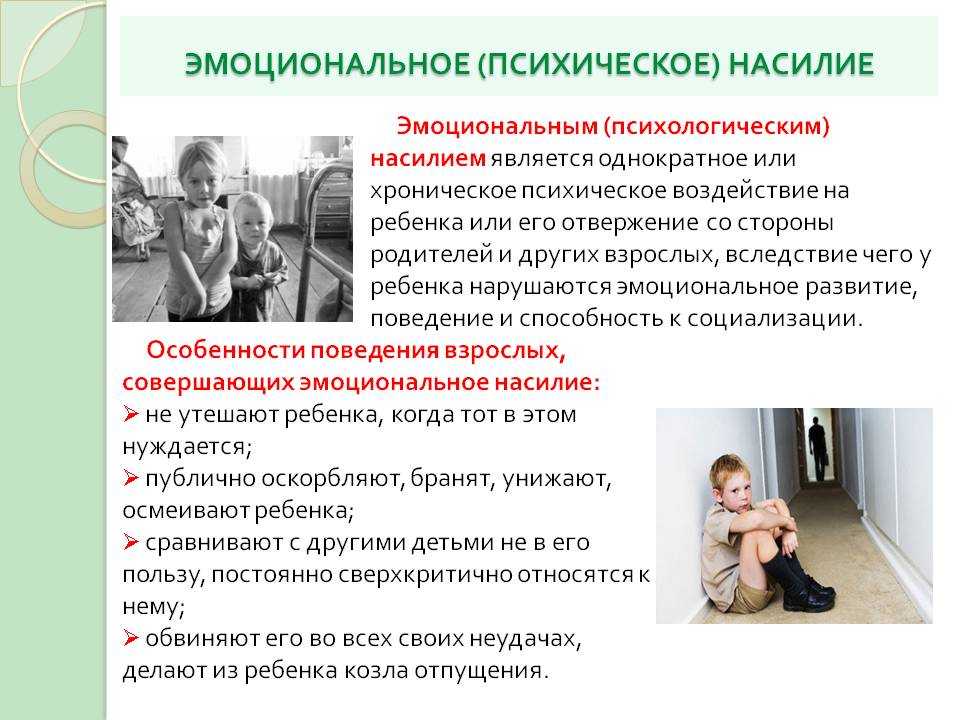 ЭМОЦИОНАЛЬНОЕ (ПСИХИЧЕСКОЕ) НАСИЛИЕ

Эмоциональным (психологическим) насилием является однократное или хроническое психическое воздействие на ребенка или его отвержение со стороны родителей и других взрослых, вследствие чего у ребенка нарушаются эмоциональное развитие, поведение и способность к социализации.

Особенности поведения взрослых, совершающих эмоциональное насилие:
➢ не утешают ребенка, когда тот в этом нуждается;
➢ публично оскорбляют, бранят, унижают, осмеивают ребенка;
➢ сравнивают с другими детьми не в его пользу, постоянно сверхкритично относятся к нему;
➢ обвиняют его во всех своих неудачах, делают из ребенка козла отпущения.